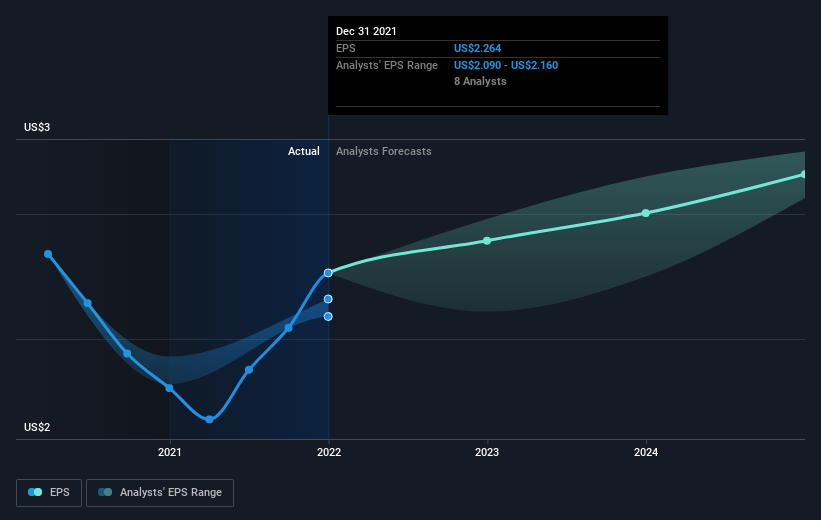 Dec 31 2021
EPS US$2.264
Analysts' EPS Range US$2.090 - US$2.160
8 Analysts

US$3

Actual Analysts Forecasts

US$2

2021 2022 2023 2024

EPS Analysts' EPS Range